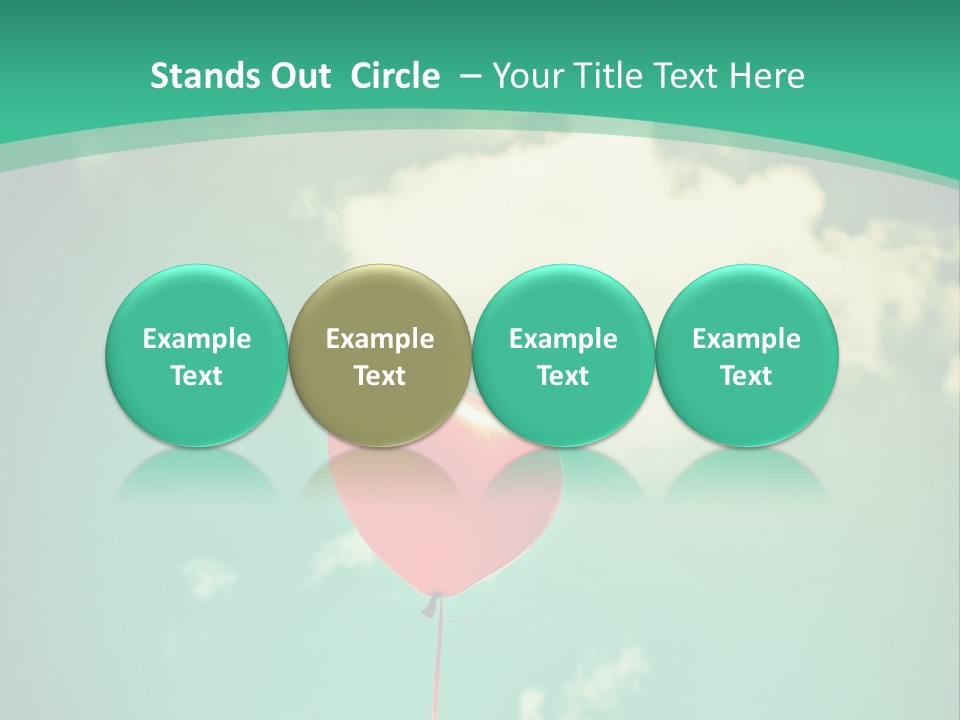 Stands Out Circle – Your Title Text Here

Example Text

Example Text

Example Text

Example Text